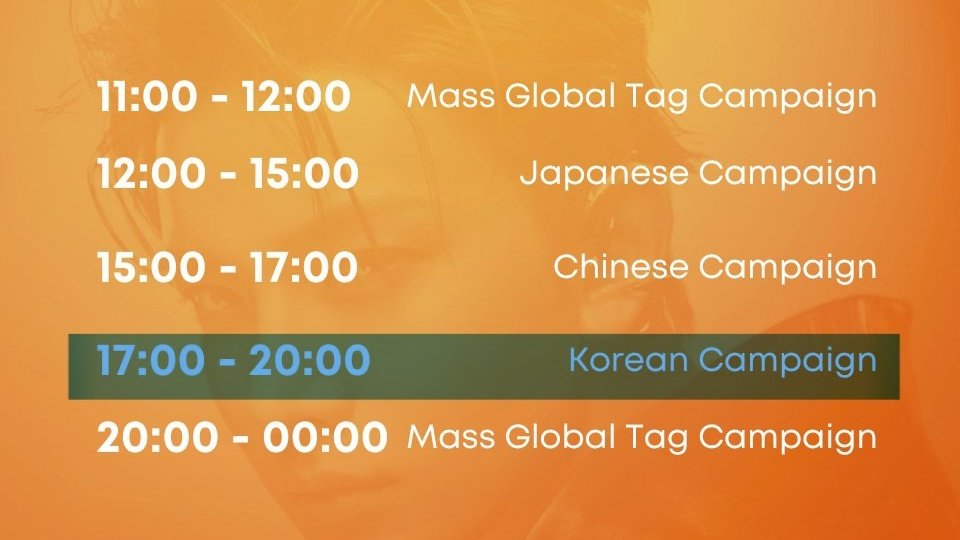 11:00 - 12:00 Mass Global Tag Campaign

12:00 - 15:00 Japanese Campaign

15:00 - 17:00 Chinese Campaign

17:00 - 20:00 Korean Campaign

20:00 - 00:00 Mass Global Tag Campaign